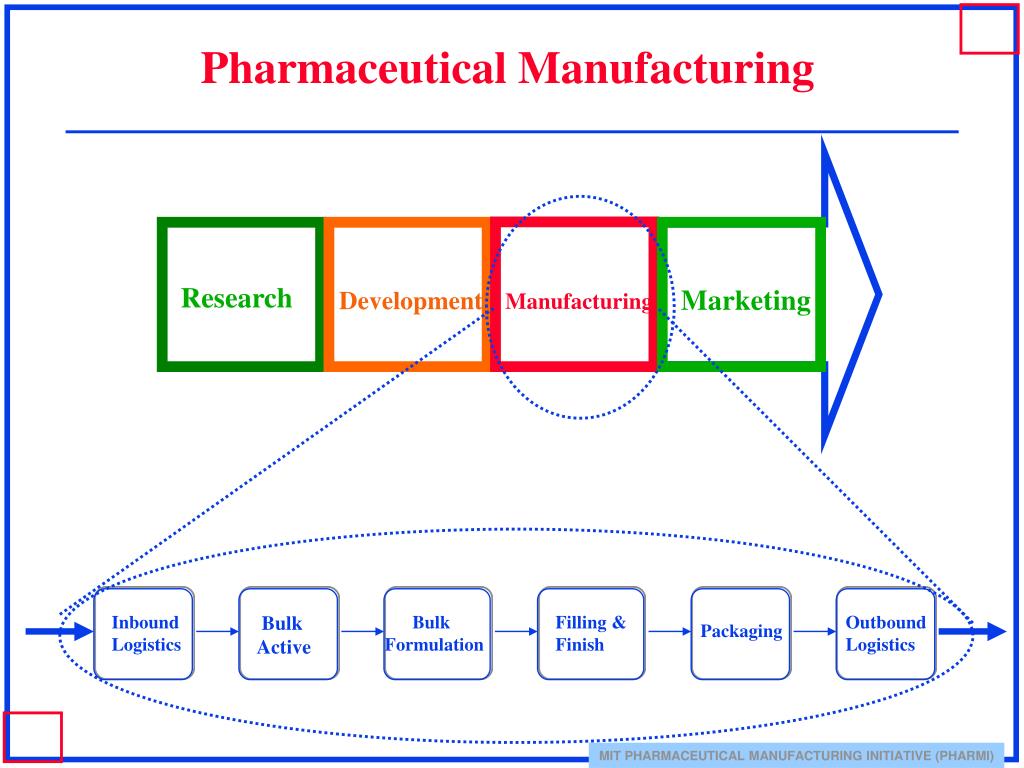 Pharmaceutical Manufacturing

Research

Development

Manufacturing

Marketing

Inbound Logistics

Bulk Active

Bulk Formulation

Filling & Finish

Packaging

Outbound Logistics

MIT PHARMACEUTICAL MANUFACTURING INITIATIVE (PHARMI)